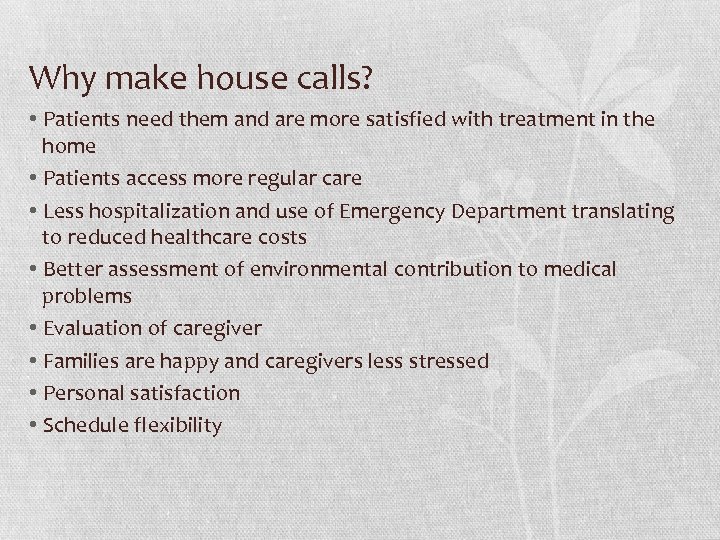 Why make house calls?

• Patients need them and are more satisfied with treatment in the home
• Patients access more regular care
• Less hospitalization and use of Emergency Department translating to reduced healthcare costs
• Better assessment of environmental contribution to medical problems
• Evaluation of caregiver
• Families are happy and caregivers less stressed
• Personal satisfaction
• Schedule flexibility